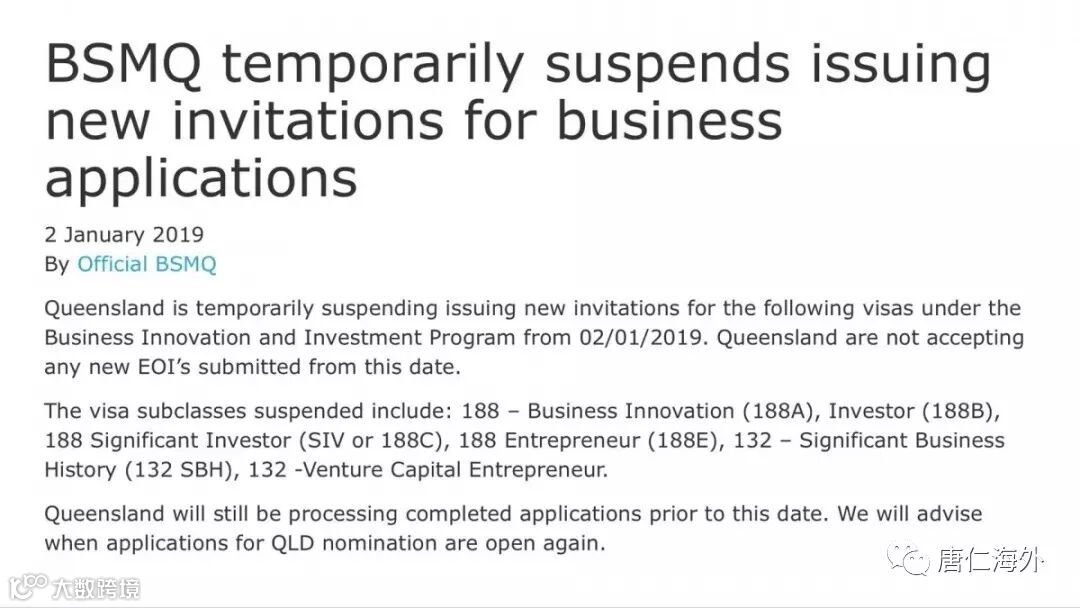 BSMQ temporarily suspends issuing new invitations for business applications

2 January 2019
By Official BSMQ

Queensland is temporarily suspending issuing new invitations for the following visas under the Business Innovation and Investment Program from 02/01/2019. Queensland are not accepting any new EOI's submitted from this date.

The visa subclasses suspended include: 188 – Business Innovation (188A), Investor (188B), 188 Significant Investor (SIV or 188C), 188 Entrepreneur (188E), 132 – Significant Business History (132 SBH), 132 -Venture Capital Entrepreneur.

Queensland will still be processing completed applications prior to this date. We will advise when applications for QLD nomination are open again.

大数跨境

唐仁海外